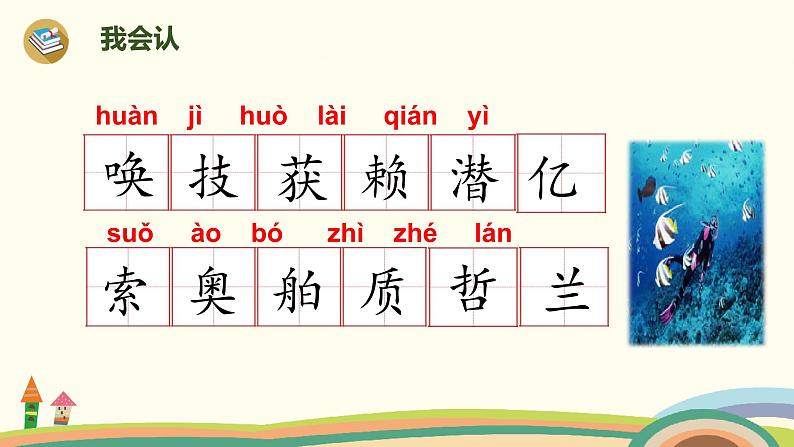 我会认

huàn jì huò lài qián yì

唤 技 获 赖 潜 亿

suǒ ào bó zhì zhé lán

索 奥 舶 质 哲 兰